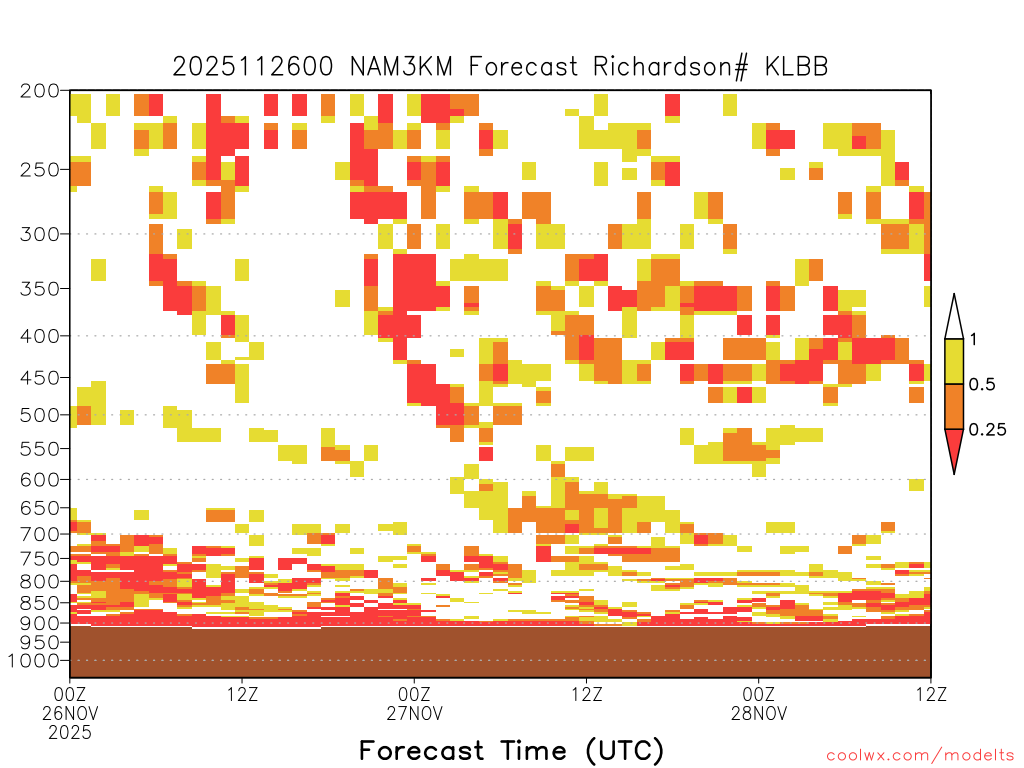 2025112600 NAM3KM Forecast Richardson# KLBB

200
250
300
350
400
450
500
550
600
650
700
750
800
850
900
950
1000

1
0.5
0.25

00Z
26NOV
2025
12Z
00Z
27NOV
12Z
00Z
28NOV
12Z

Forecast Time (UTC)

coolwx.com/modelts